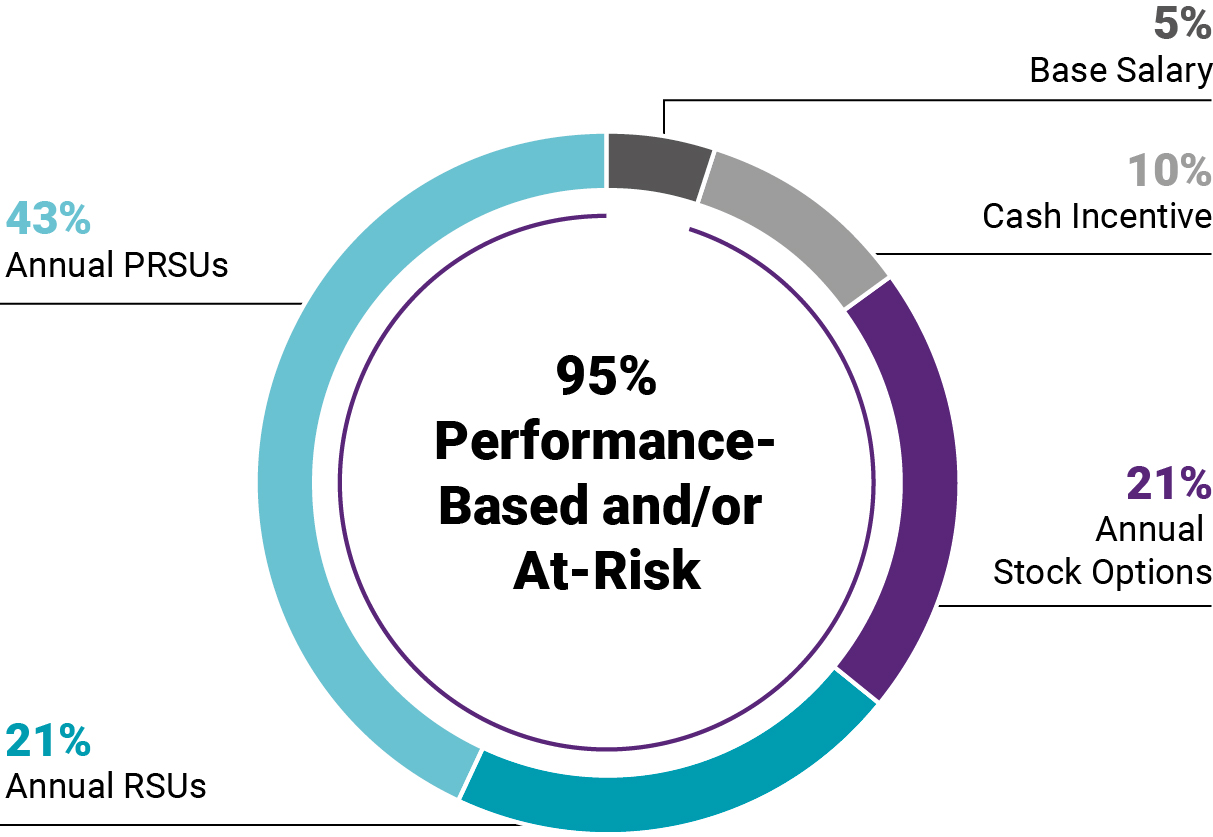 5%
Base Salary

10%
Cash Incentive

43%
Annual PRSUs

95%
Performance-Based and/or At-Risk

21%
Annual Stock Options

21%
Annual RSUs